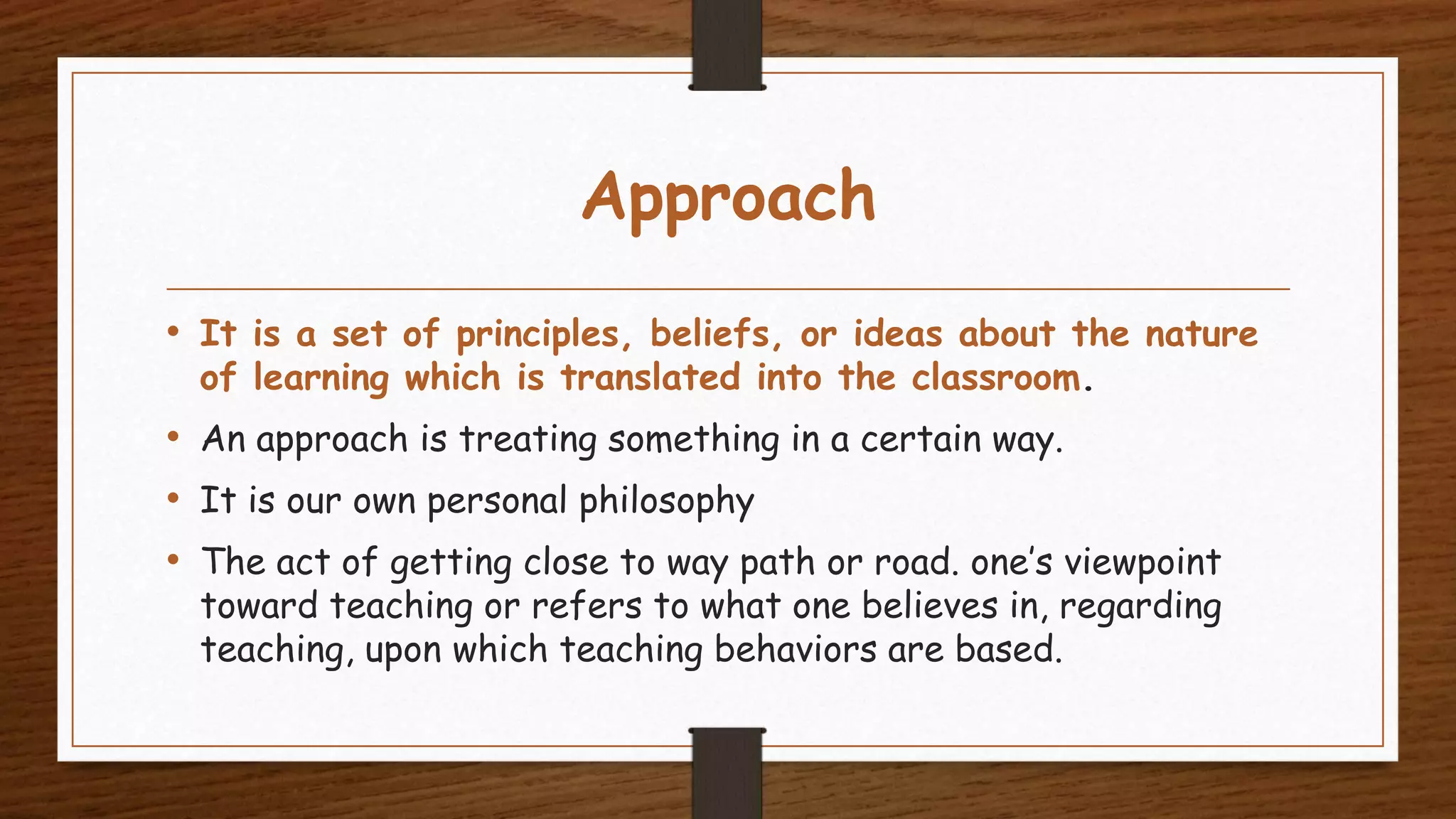 Approach

• It is a set of principles, beliefs, or ideas about the nature of learning which is translated into the classroom.

• An approach is treating something in a certain way.

• It is our own personal philosophy

• The act of getting close to way path or road. one's viewpoint toward teaching or refers to what one believes in, regarding teaching, upon which teaching behaviors are based.